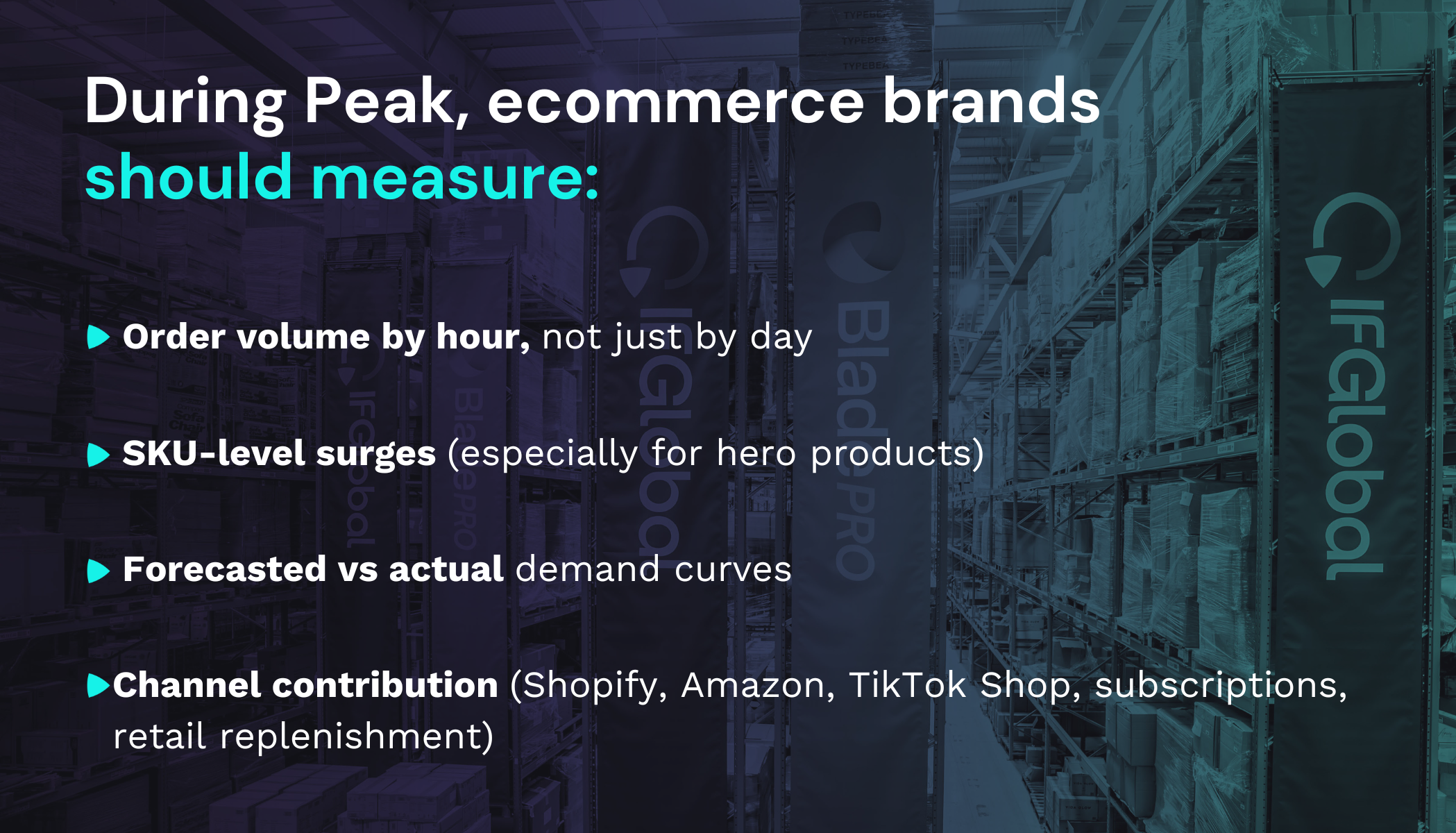 During Peak, ecommerce brands should measure:

Order volume by hour, not just by day

SKU-level surges (especially for hero products)

Forecasted vs actual demand curves

Channel contribution (Shopify, Amazon, TikTok Shop, subscriptions, retail replenishment)

IFGlobal

BladePRO

IFGlobal

BladePRO

IFGlobal